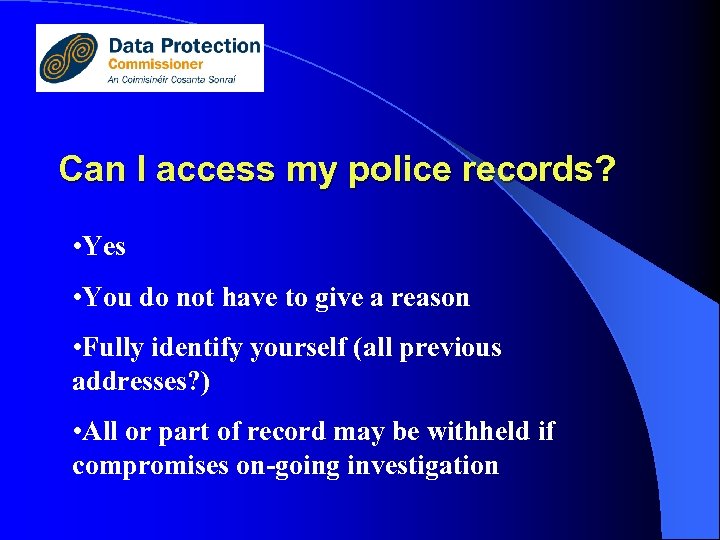 Data Protection
Commissioner
An Coimisinéir Cosanta Sonraí

Can I access my police records?

•Yes

•You do not have to give a reason

•Fully identify yourself (all previous addresses?)

•All or part of record may be withheld if compromises on-going investigation